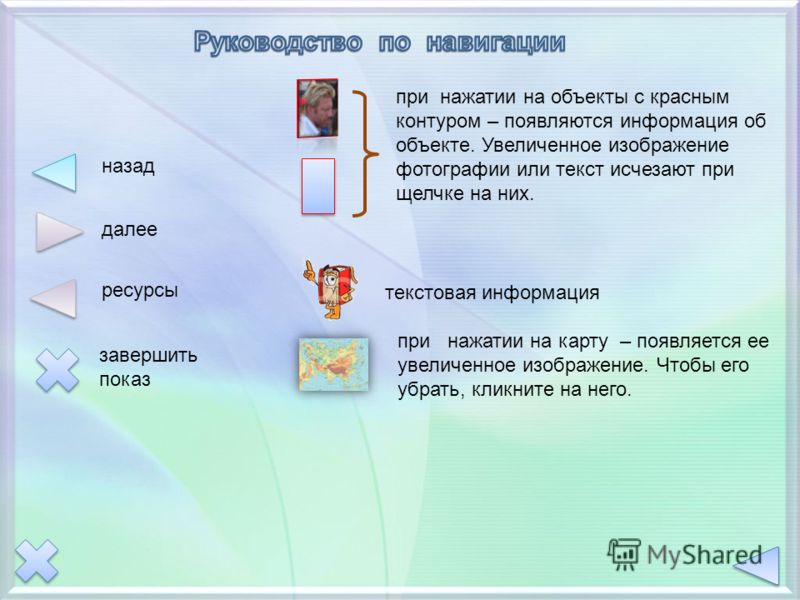 Руководство по навигации

назад

далее

ресурсы

завершить показ

при нажатии на объекты с красным контуром – появляются информация об объекте. Увеличенное изображение фотографии или текст исчезают при щелчке на них.

текстовая информация

при нажатии на карту – появляется ее увеличенное изображение. Чтобы его убрать, кликните на него.

MyShared